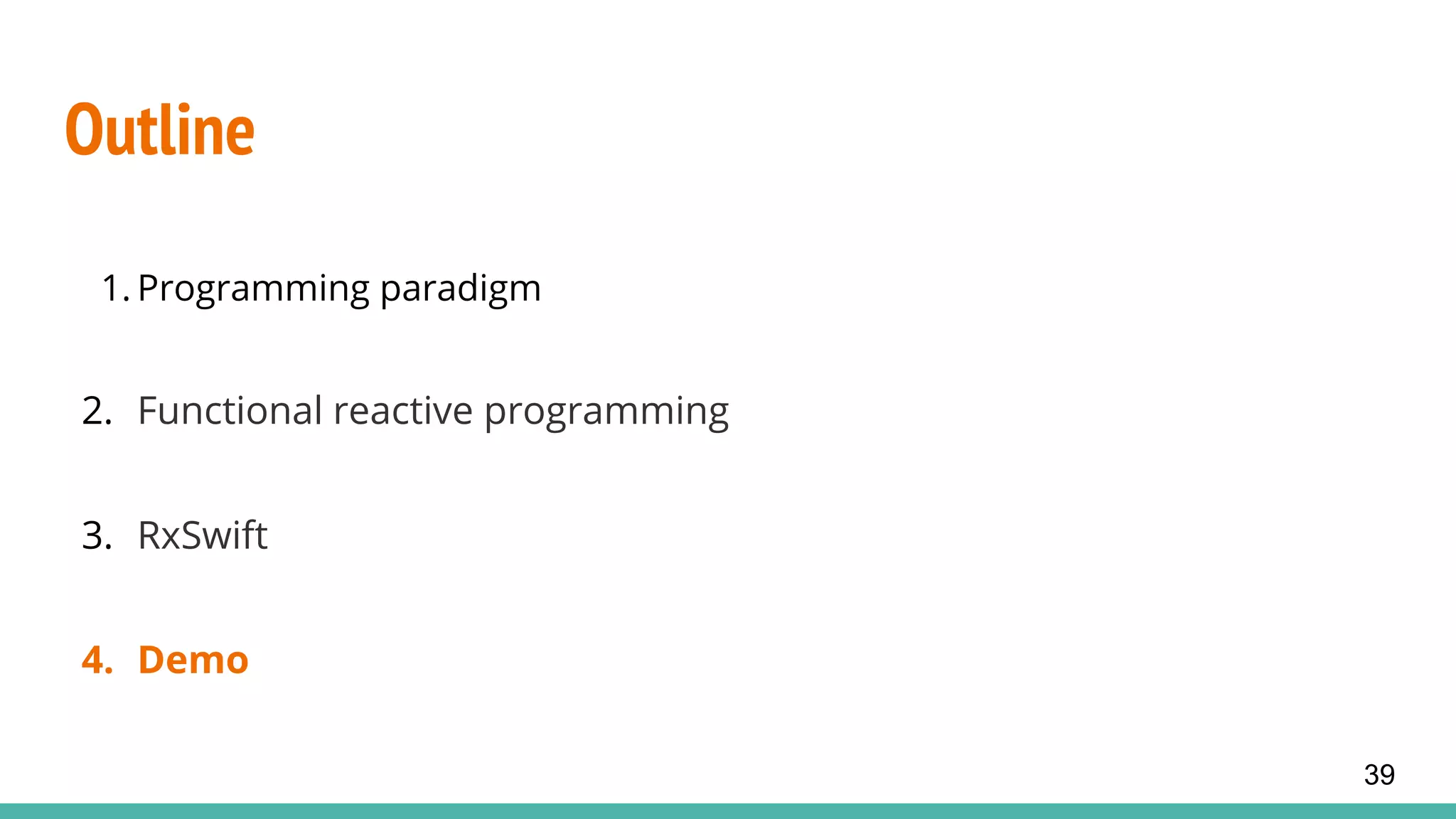 Outline

1. Programming paradigm

2. Functional reactive programming

3. RxSwift

4. Demo

39